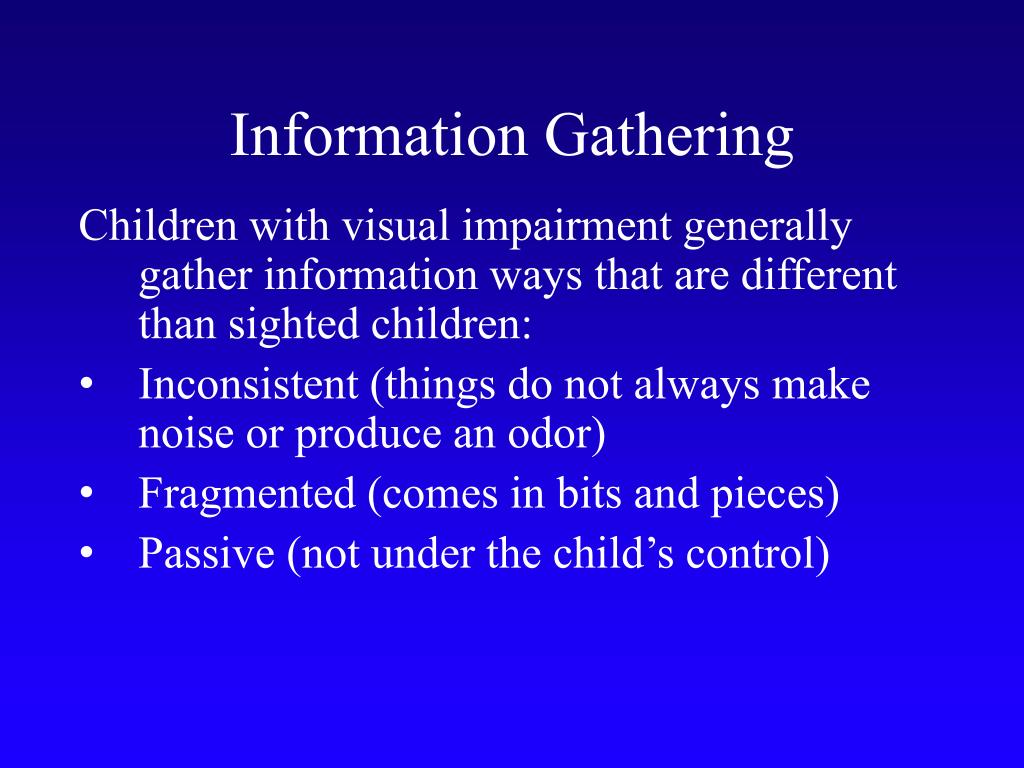 Information Gathering

Children with visual impairment generally gather information ways that are different than sighted children:

• Inconsistent (things do not always make noise or produce an odor)
• Fragmented (comes in bits and pieces)
• Passive (not under the child's control)